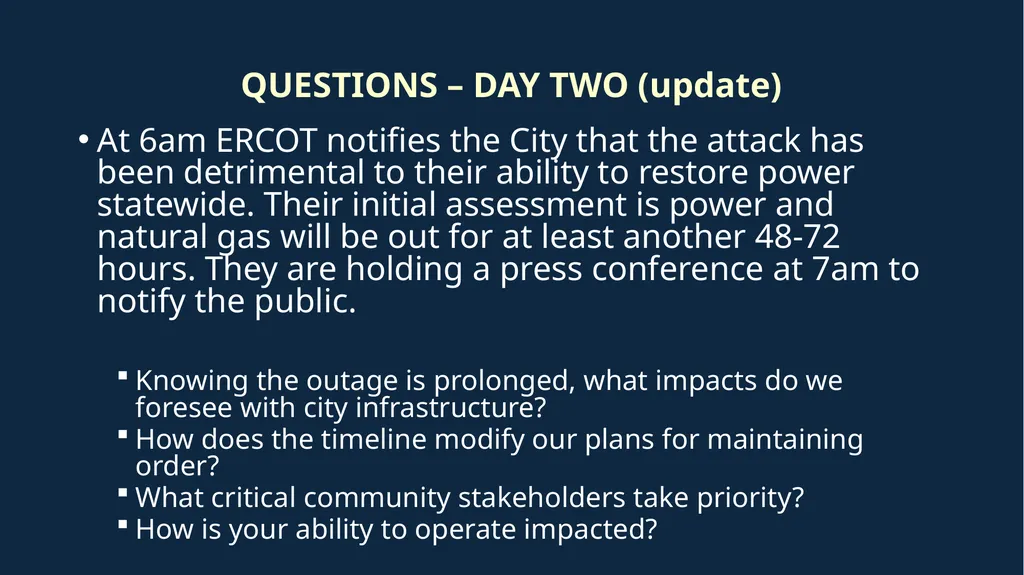 QUESTIONS – DAY TWO (update)

• At 6am ERCOT notifies the City that the attack has been detrimental to their ability to restore power statewide. Their initial assessment is power and natural gas will be out for at least another 48-72 hours. They are holding a press conference at 7am to notify the public.

▪ Knowing the outage is prolonged, what impacts do we foresee with city infrastructure?
▪ How does the timeline modify our plans for maintaining order?
▪ What critical community stakeholders take priority?
▪ How is your ability to operate impacted?